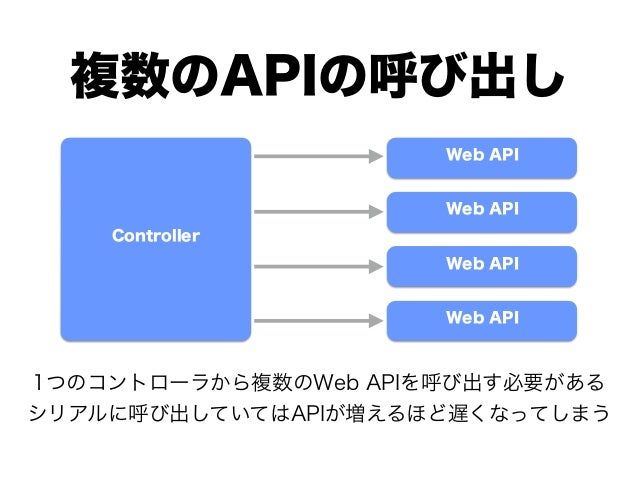 複数のAPIの呼び出し

Controller

Web API

Web API

Web API

Web API

1つのコントローラから複数のWeb APIを呼び出す必要がある
シリアルに呼び出していてはAPIが増えるほど遅くなってしまう